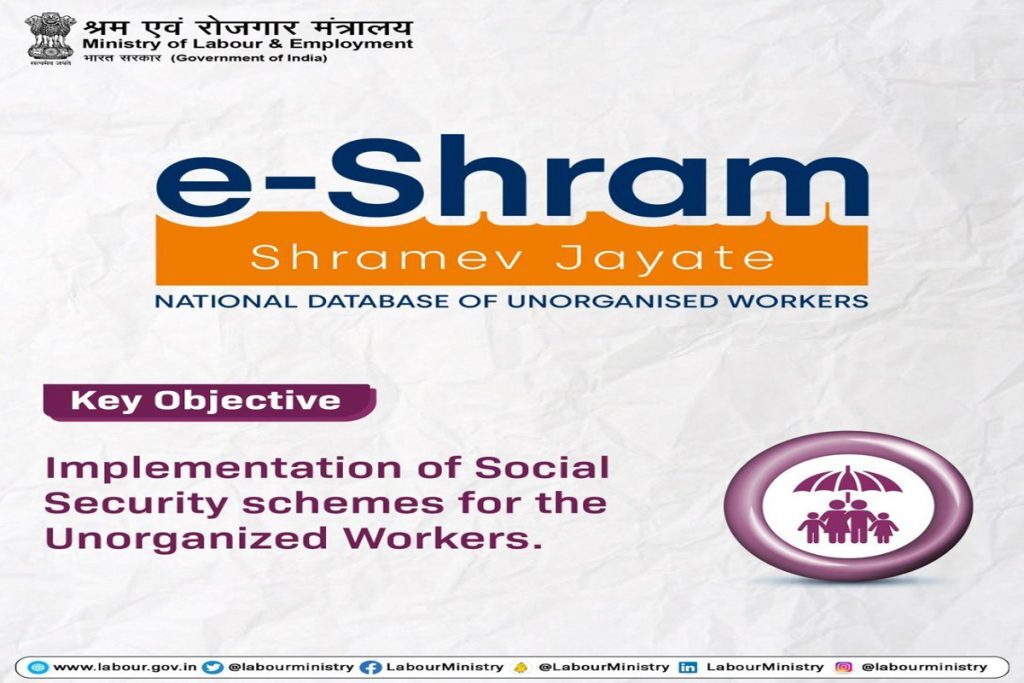 सत्यमेव जयते
श्रम एवं रोजगार मंत्रालय
Ministry of Labour & Employment
भारत सरकार (Government of India)

e-Shram
Shramev Jayate
NATIONAL DATABASE OF UNORGANISED WORKERS

Key Objective

Implementation of Social Security schemes for the Unorganized Workers.

www.labour.gov.in @labourministry LabourMinistry @LabourMinistry LabourMinistry @labourministry